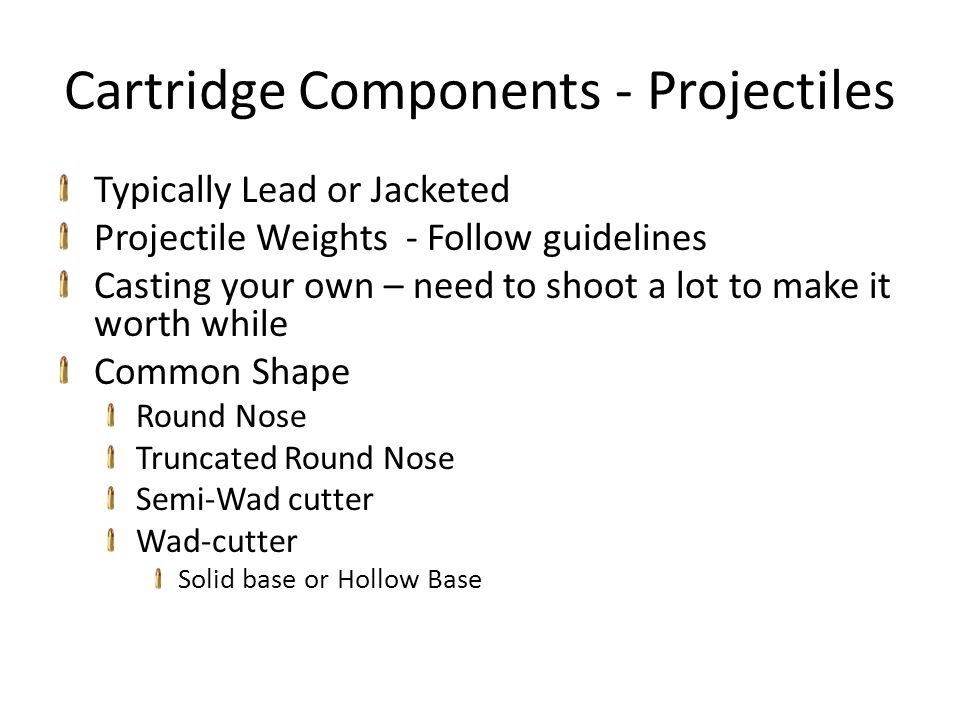 Cartridge Components - Projectiles

Typically Lead or Jacketed

Projectile Weights  - Follow guidelines

Casting your own – need to shoot a lot to make it worth while

Common Shape

Round Nose

Truncated Round Nose

Semi-Wad cutter

Wad-cutter

Solid base or Hollow Base